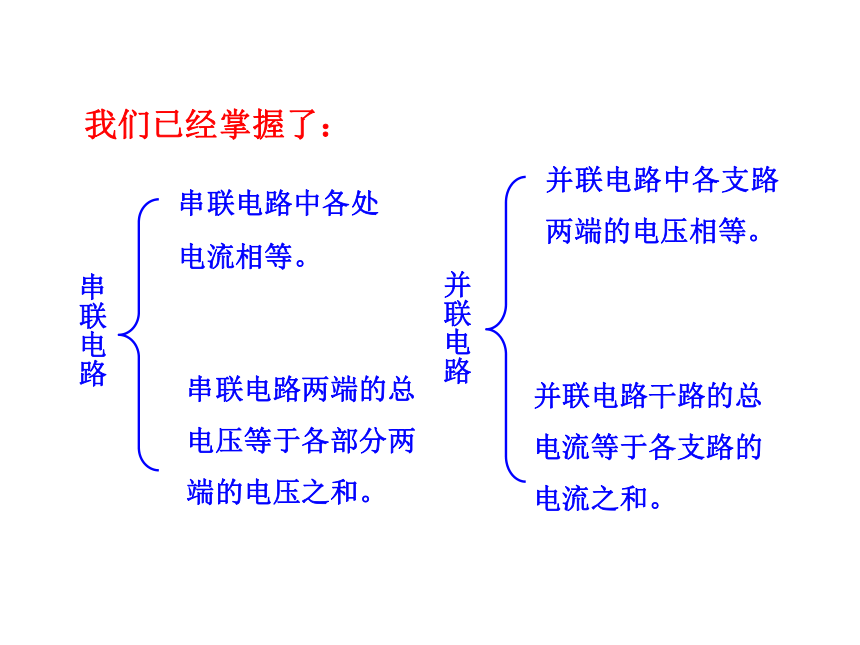 我们已经掌握了：

串联电路

串联电路中各处电流相等。

串联电路两端的总电压等于各部分两端的电压之和。

并联电路

并联电路中各支路两端的电压相等。

并联电路干路的总电流等于各支路的电流之和。